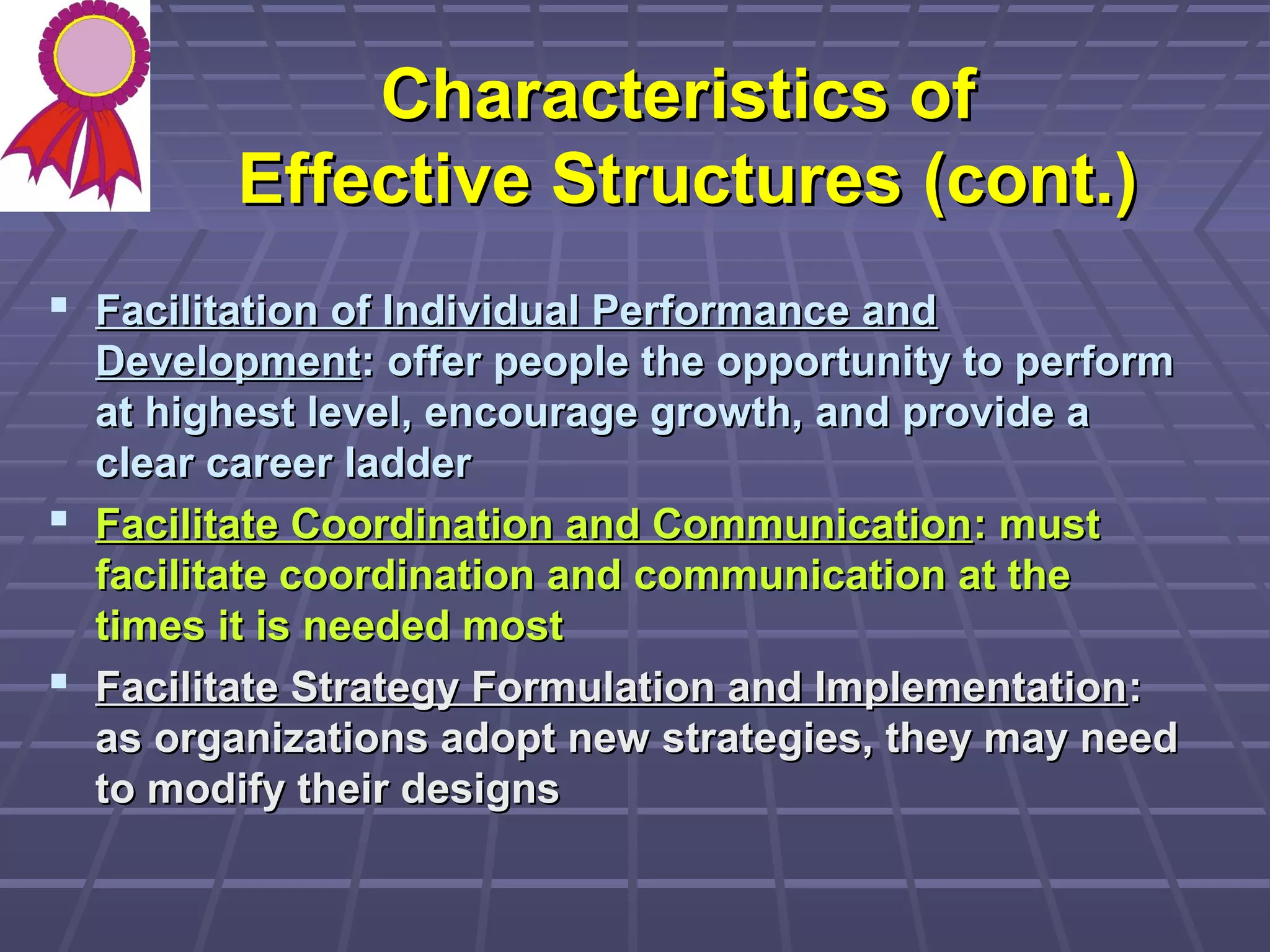 Characteristics of Effective Structures (cont.)

▪ Facilitation of Individual Performance and Development: offer people the opportunity to perform at highest level, encourage growth, and provide a clear career ladder

▪ Facilitate Coordination and Communication: must facilitate coordination and communication at the times it is needed most

▪ Facilitate Strategy Formulation and Implementation: as organizations adopt new strategies, they may need to modify their designs